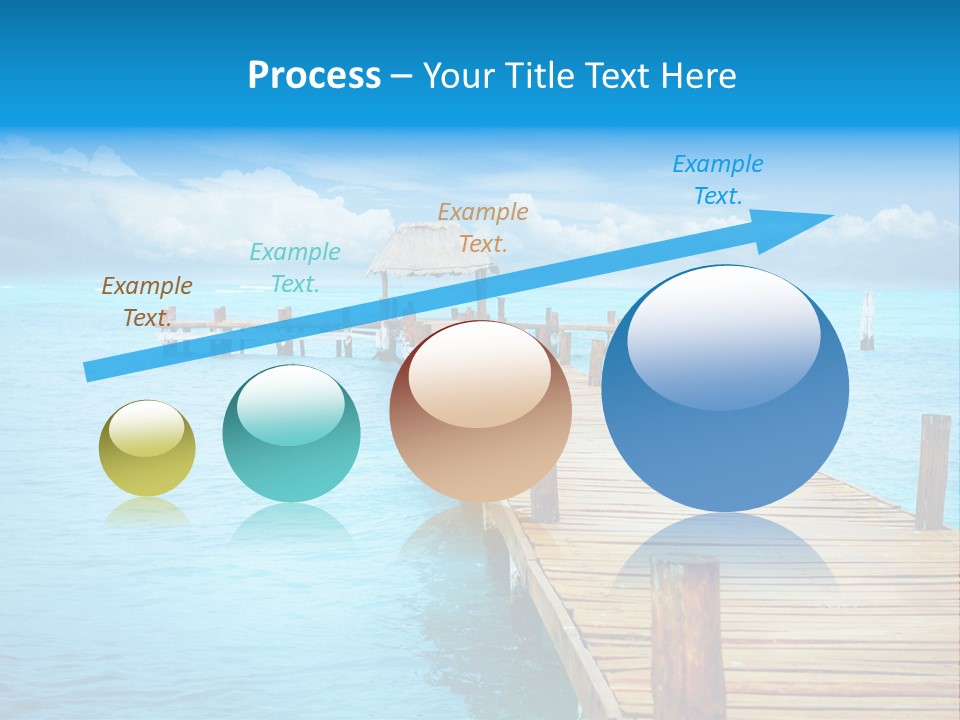 Process – Your Title Text Here

Example Text.

Example Text.

Example Text.

Example Text.